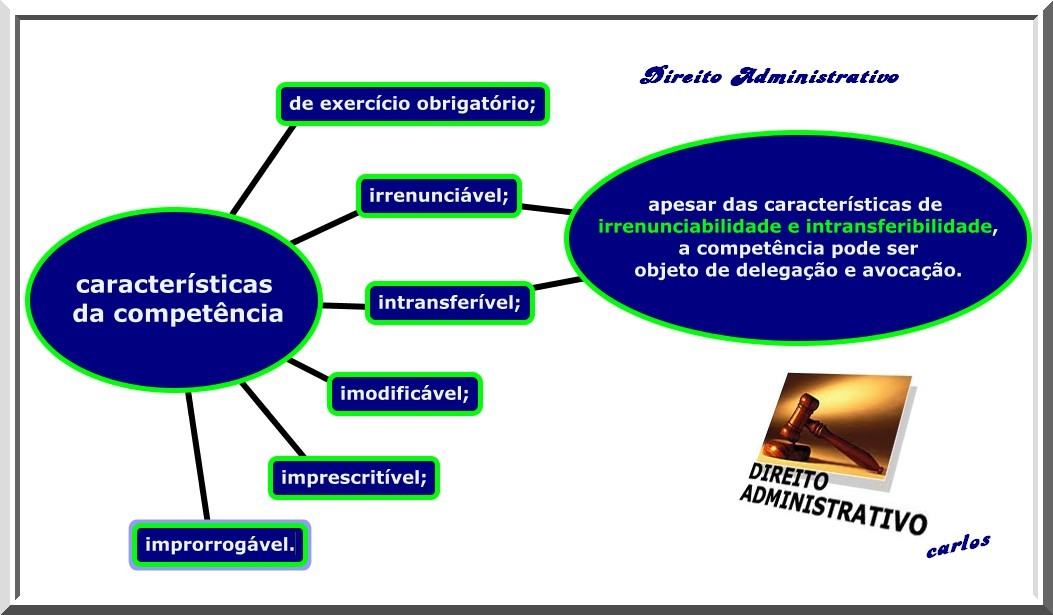 Direito Administrativo

características da competência

de exercício obrigatório;

irrenunciável;

intransferível;

imodificável;

imprescritível;

improrrogável.

apesar das características de irrenunciabilidade e intransferibilidade, a competência pode ser objeto de delegação e avocação.

DIREITO ADMINISTRATIVO

carlos